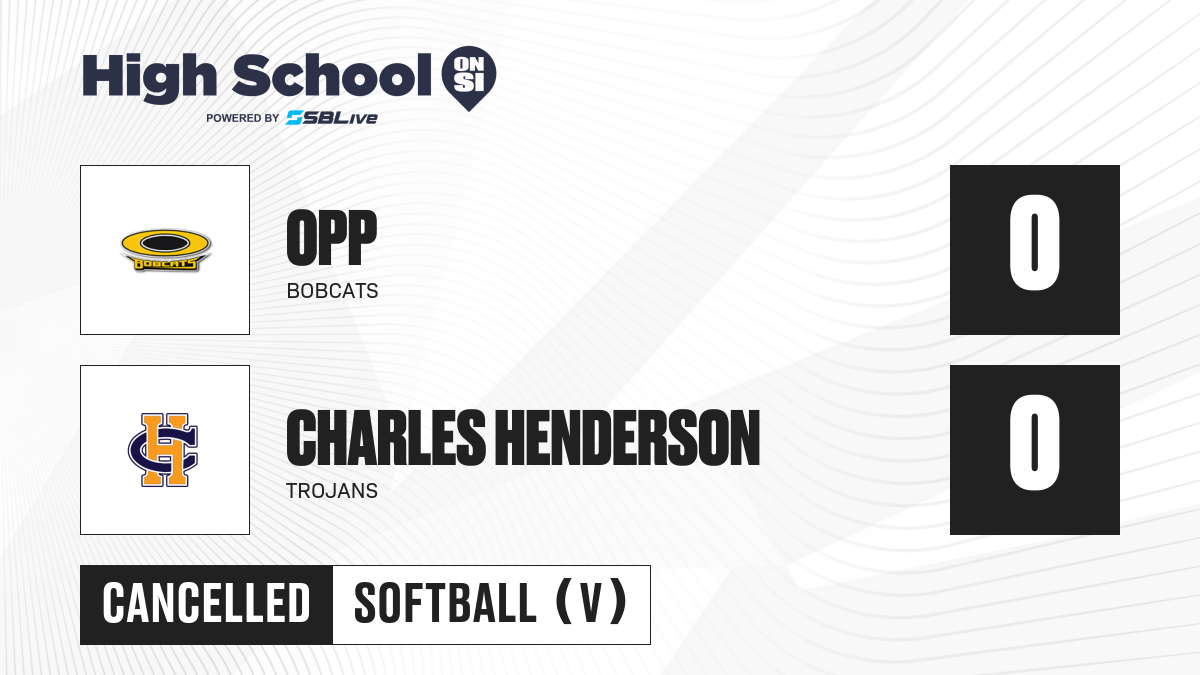 High School ON SI
POWERED BY SBLive

BOBCATS

OPP
BOBCATS

0

CH

CHARLES HENDERSON
TROJANS

0

CANCELLED

SOFTBALL (V)